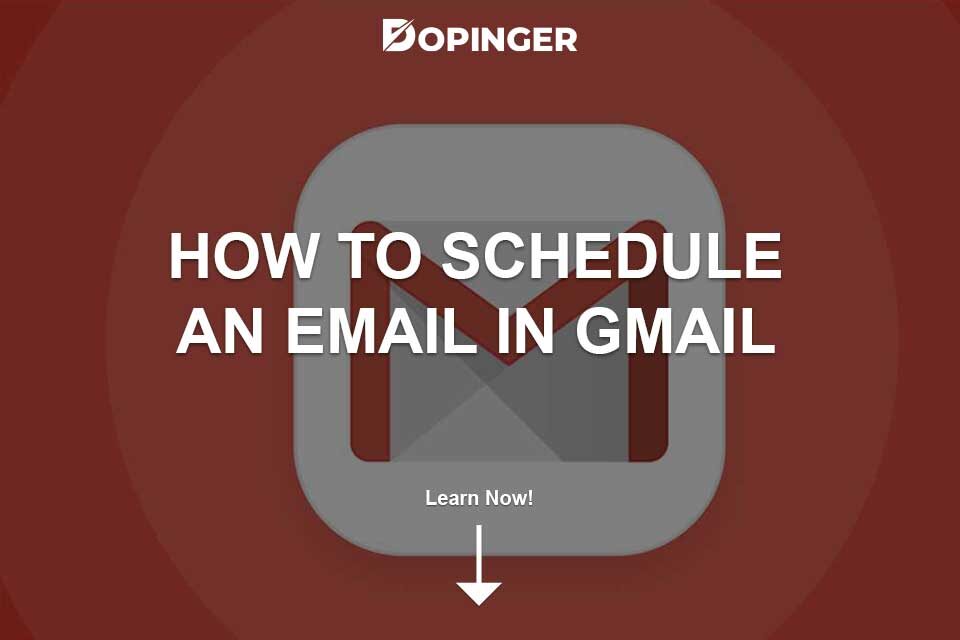 DOPINGER

HOW TO SCHEDULE AN EMAIL IN GMAIL

Learn Now!